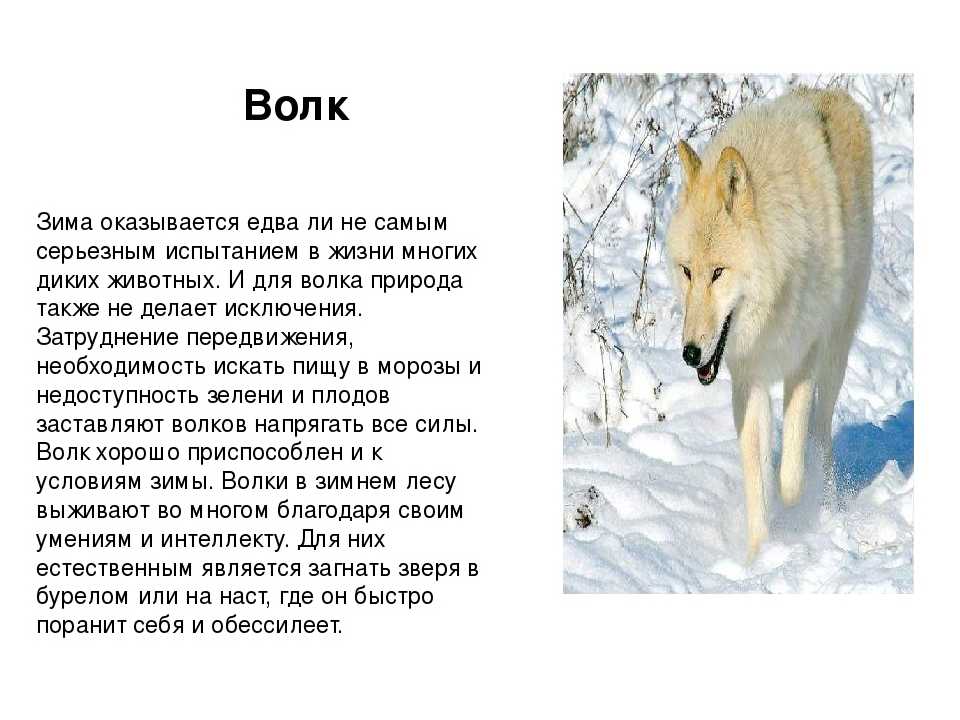 Волк

Зима оказывается едва ли не самым серьезным испытанием в жизни многих диких животных. И для волка природа также не делает исключения. Затруднение передвижения, необходимость искать пищу в морозы и недоступность зелени и плодов заставляют волков напрягать все силы. Волк хорошо приспособлен и к условиям зимы. Волки в зимнем лесу выживают во многом благодаря своим умениям и интеллекту. Для них естественным является загнать зверя в бурелом или на наст, где он быстро поранит себя и обессилеет.